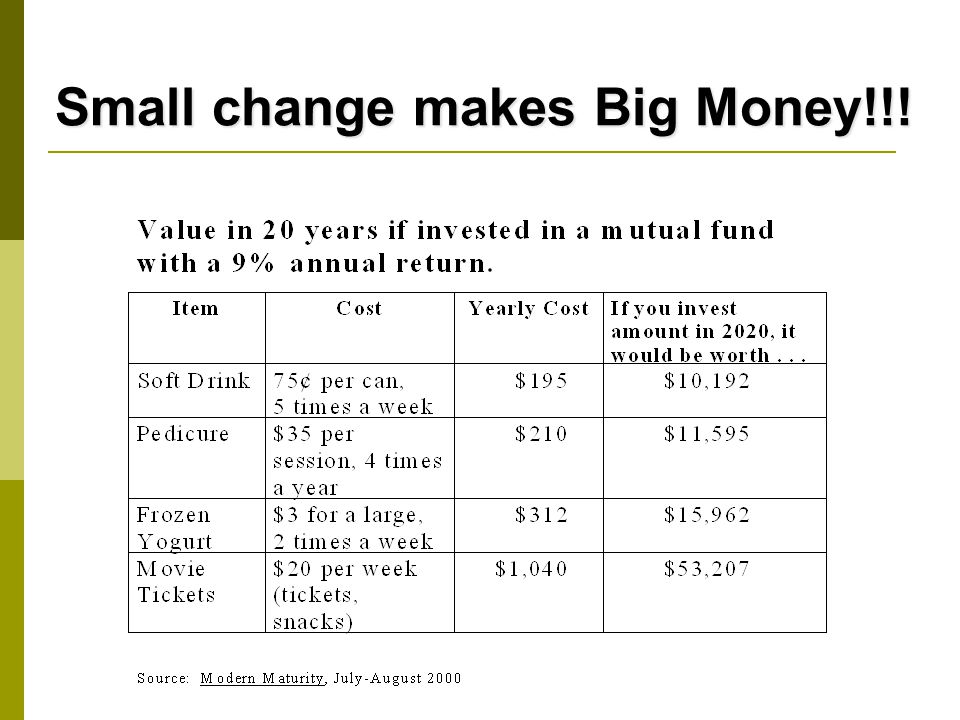 Small change makes Big Money!!!

Value in 20 years if invested in a mutual fund with a 9% annual return.

| Item | Cost | Yearly Cost | If you invest amount in 2020, it would be worth . . . |
|---|---|---|---|
| Soft Drink | 75¢ per can, 5 times a week | \$195 | \$10,192 |
| Pedicure | \$35 per session, 4 times a year | \$210 | \$11,595 |
| Frozen Yogurt | \$3 for a large, 2 times a week | \$312 | \$15,962 |
| Movie Tickets | \$20 per week (tickets, snacks) | \$1,040 | \$53,207 |

Source: Modern Maturity, July-August 2000